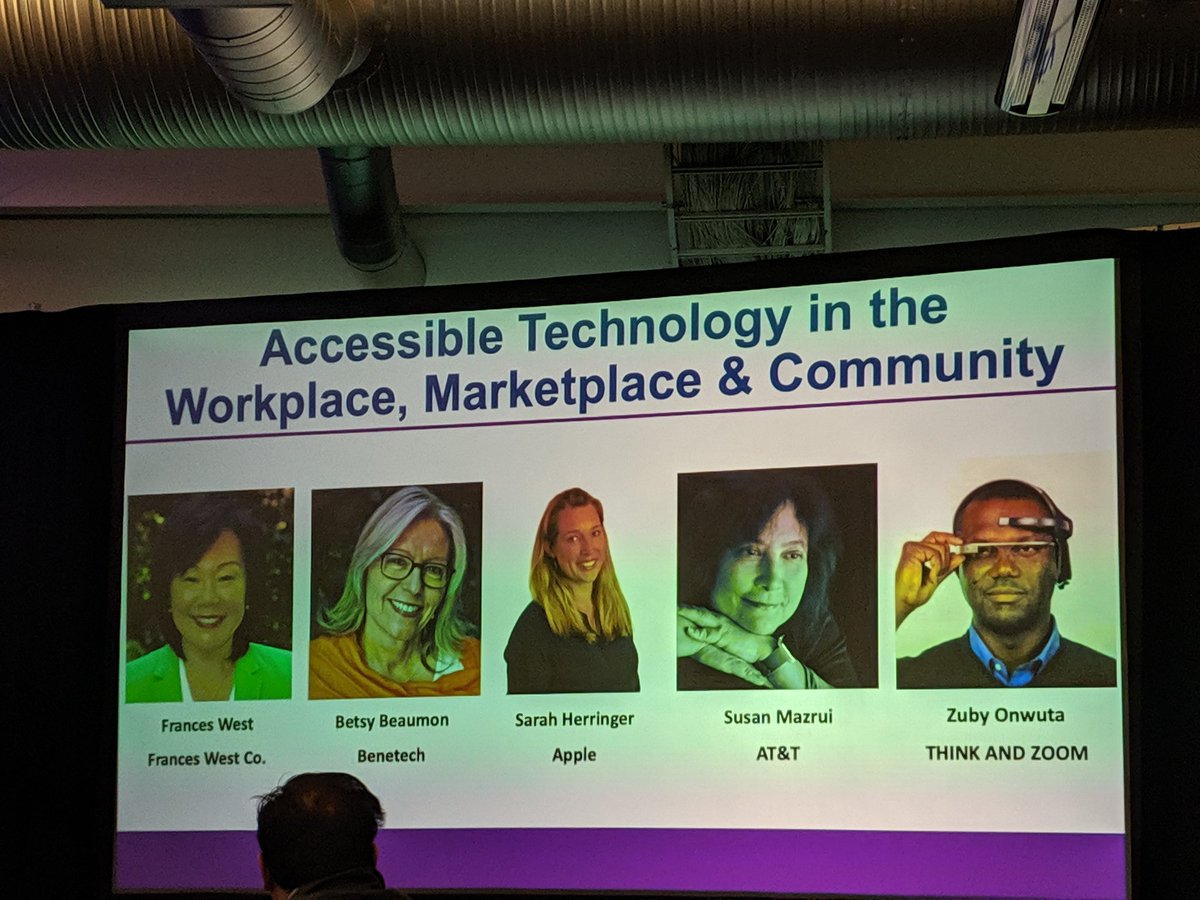 Accessible Technology in the Workplace, Marketplace & Community

Frances West
Frances West Co.

Betsy Beaumon
Benetech

Sarah Herringer
Apple

Susan Mazrui
AT&T

Zuby Onwuta
THINK AND ZOOM